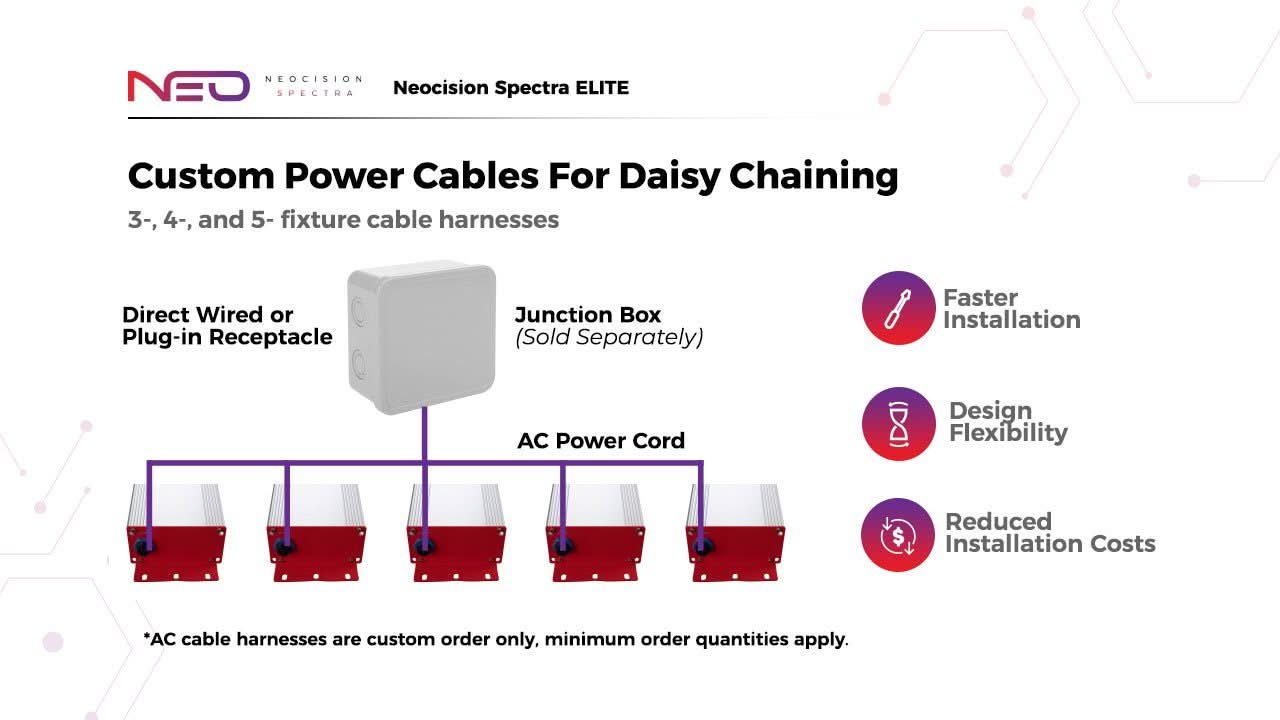 NEO NEOCISION SPECTRA Neocision Spectra ELITE

Custom Power Cables For Daisy Chaining

3-, 4-, and 5- fixture cable harnesses

Direct Wired or Plug-in Receptacle

Junction Box (Sold Separately)

AC Power Cord

Faster Installation

Design Flexibility

Reduced Installation Costs

*AC cable harnesses are custom order only, minimum order quantities apply.